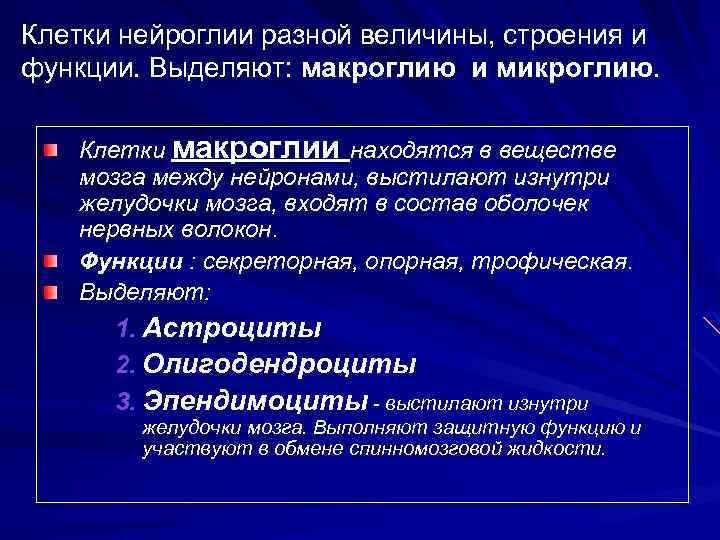 Клетки нейроглии разной величины, строения и функции. Выделяют: макроглию и микроглию.

Клетки макроглии находятся в веществе мозга между нейронами, выстилают изнутри желудочки мозга, входят в состав оболочек нервных волокон.

Функции : секреторная, опорная, трофическая.

Выделяют:

1. Астроциты
2. Олигодендроциты
3. Эпендимоциты - выстилают изнутри желудочки мозга. Выполняют защитную функцию и участвуют в обмене спинномозговой жидкости.